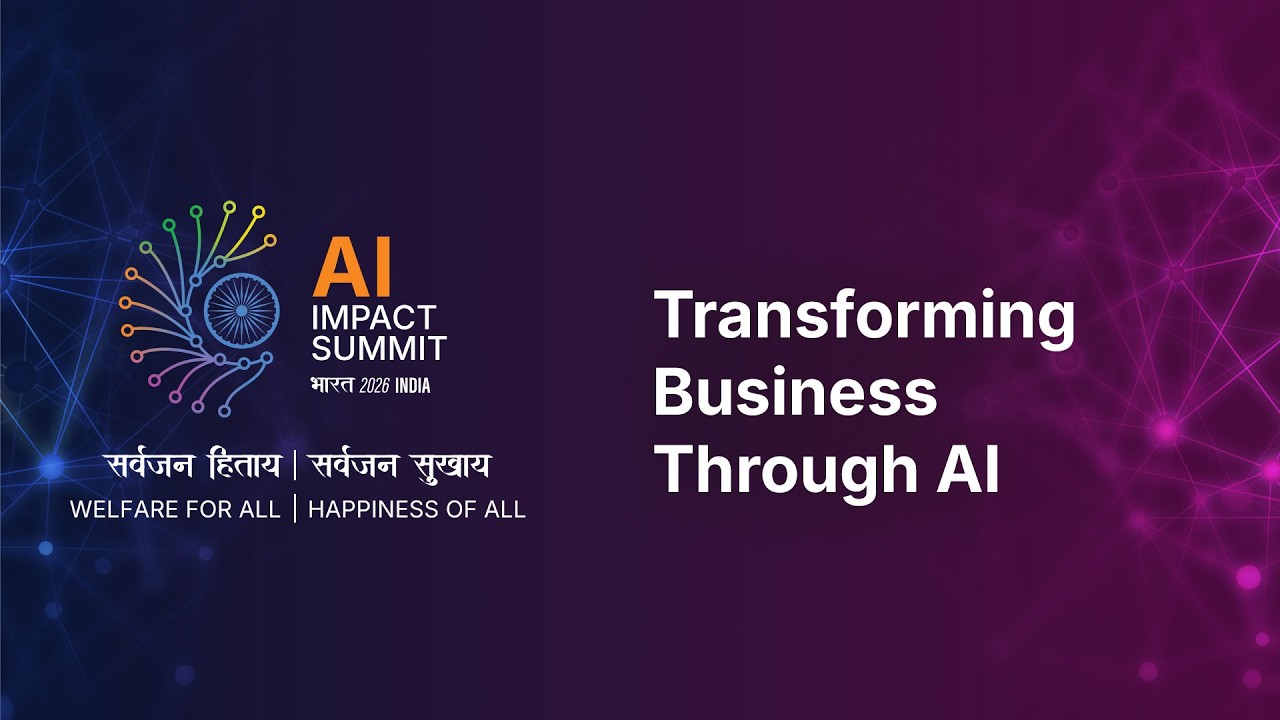 AI
IMPACT
SUMMIT
भारत 2026 INDIA

सर्वजन हिताय | सर्वजन सुखाय
WELFARE FOR ALL | HAPPINESS OF ALL

Transforming Business Through AI